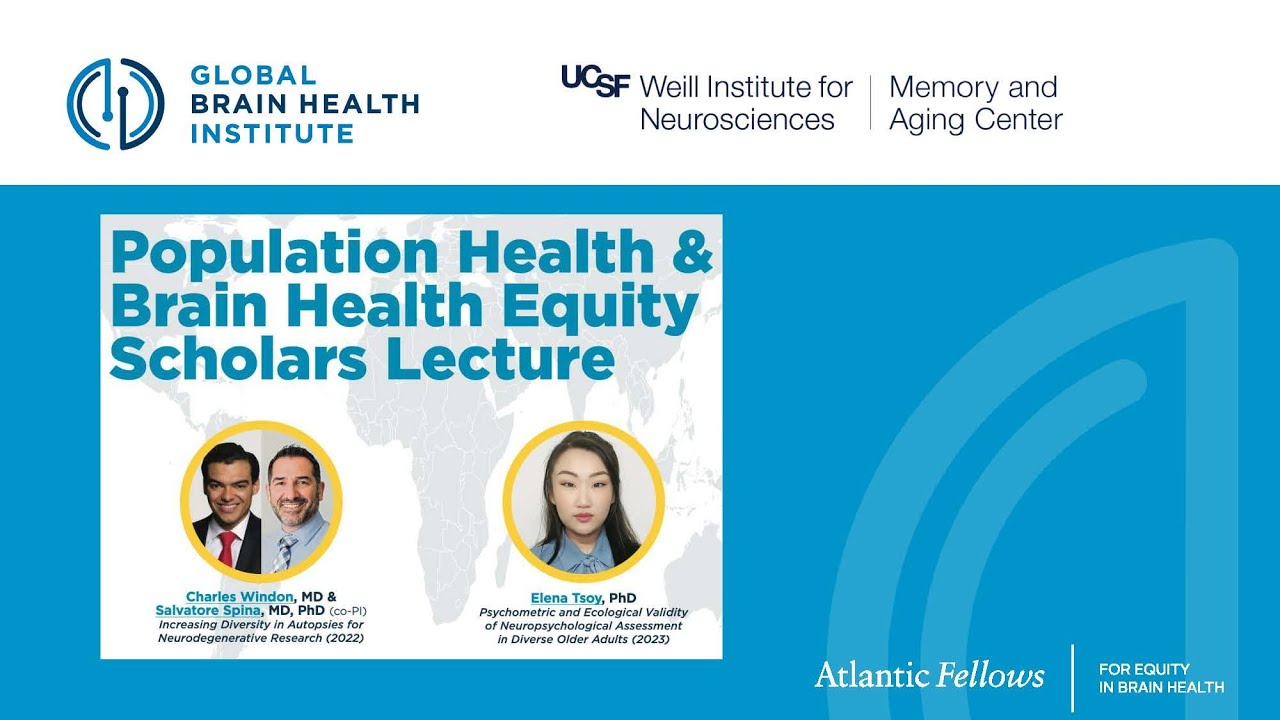 GLOBAL BRAIN HEALTH INSTITUTE

UCSF Weill Institute for Neurosciences | Memory and Aging Center

Population Health & Brain Health Equity Scholars Lecture

Charles Windon, MD & Salvatore Spina, MD, PhD (co-PI)
Increasing Diversity in Autopsies for Neurodegenerative Research (2022)

Elena Tsoy, PhD
Psychometric and Ecological Validity of Neuropsychological Assessment in Diverse Older Adults (2023)

Atlantic Fellows | FOR EQUITY IN BRAIN HEALTH